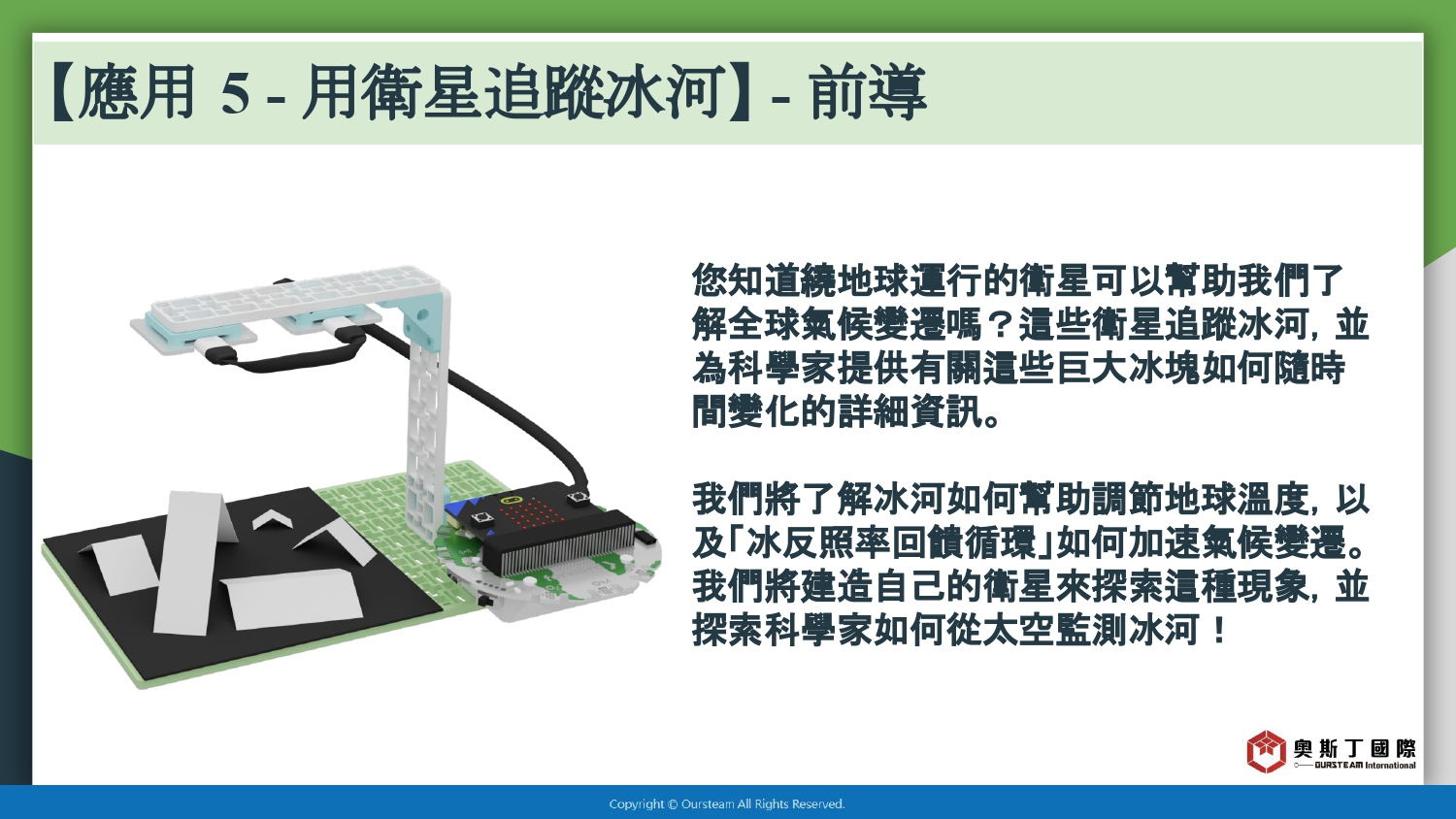 【應用 5 - 用衛星追蹤冰河】- 前導

您知道繞地球運行的衛星可以幫助我們了解全球氣候變遷嗎？這些衛星追蹤冰河，並為科學家提供有關這些巨大冰塊如何隨時間變化的詳細資訊。

我們將了解冰河如何幫助調節地球溫度，以及「冰反照率回饋循環」如何加速氣候變遷。我們將建造自己的衛星來探索這種現象，並探索科學家如何從太空監測冰河！

奧斯丁國際
OURSTEAM International

Copyright © Oursteam All Rights Reserved.